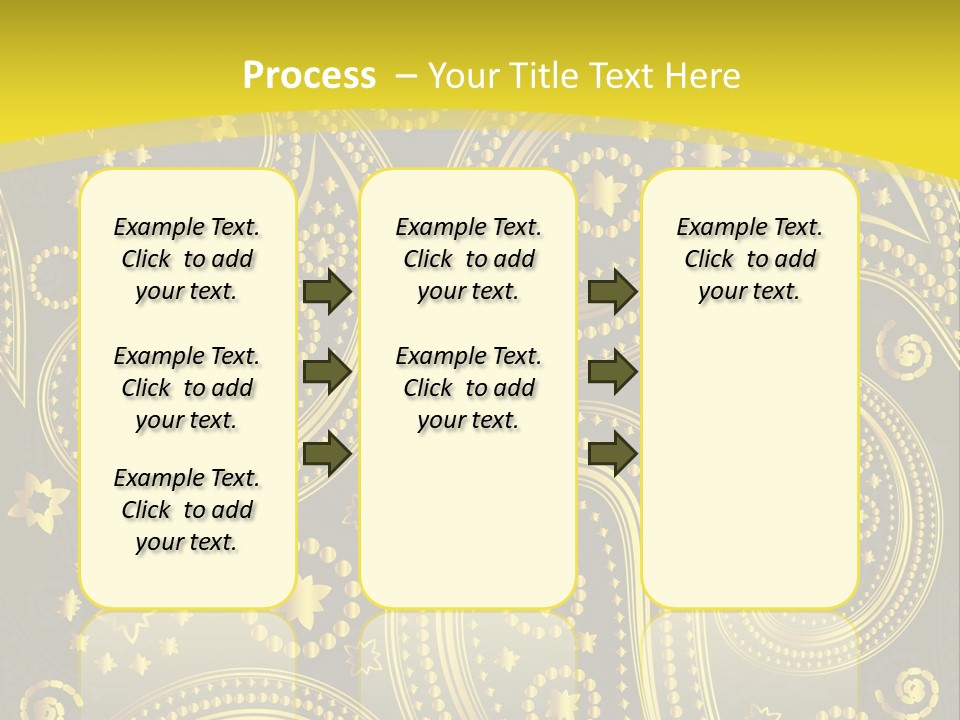 Process – Your Title Text Here

Example Text. Click to add your text.

Example Text. Click to add your text.

Example Text. Click to add your text.

Example Text. Click to add your text.

Example Text. Click to add your text.

Example Text. Click to add your text.